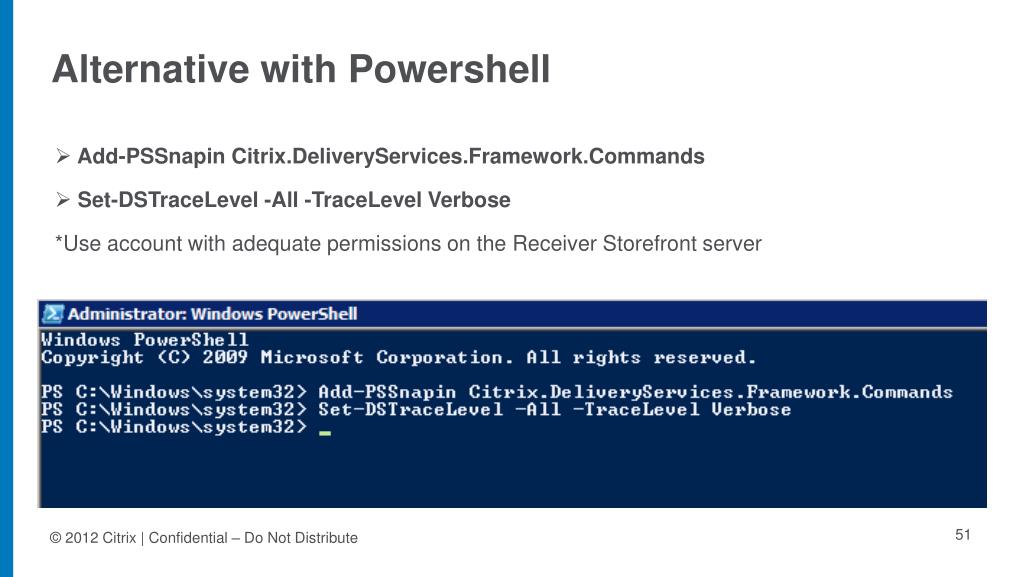 Alternative with Powershell

➢ Add-PSSnapin Citrix.DeliveryServices.Framework.Commands

➢ Set-DSTraceLevel -All -TraceLevel Verbose

*Use account with adequate permissions on the Receiver Storefront server

Administrator: Windows PowerShell

Windows PowerShell
Copyright (C) 2009 Microsoft Corporation. All rights reserved.

PS C:\Windows\system32> Add-PSSnapin Citrix.DeliveryServices.Framework.Commands
PS C:\Windows\system32> Set-DSTraceLevel -All -TraceLevel Verbose
PS C:\Windows\system32> _

© 2012 Citrix | Confidential – Do Not Distribute

51